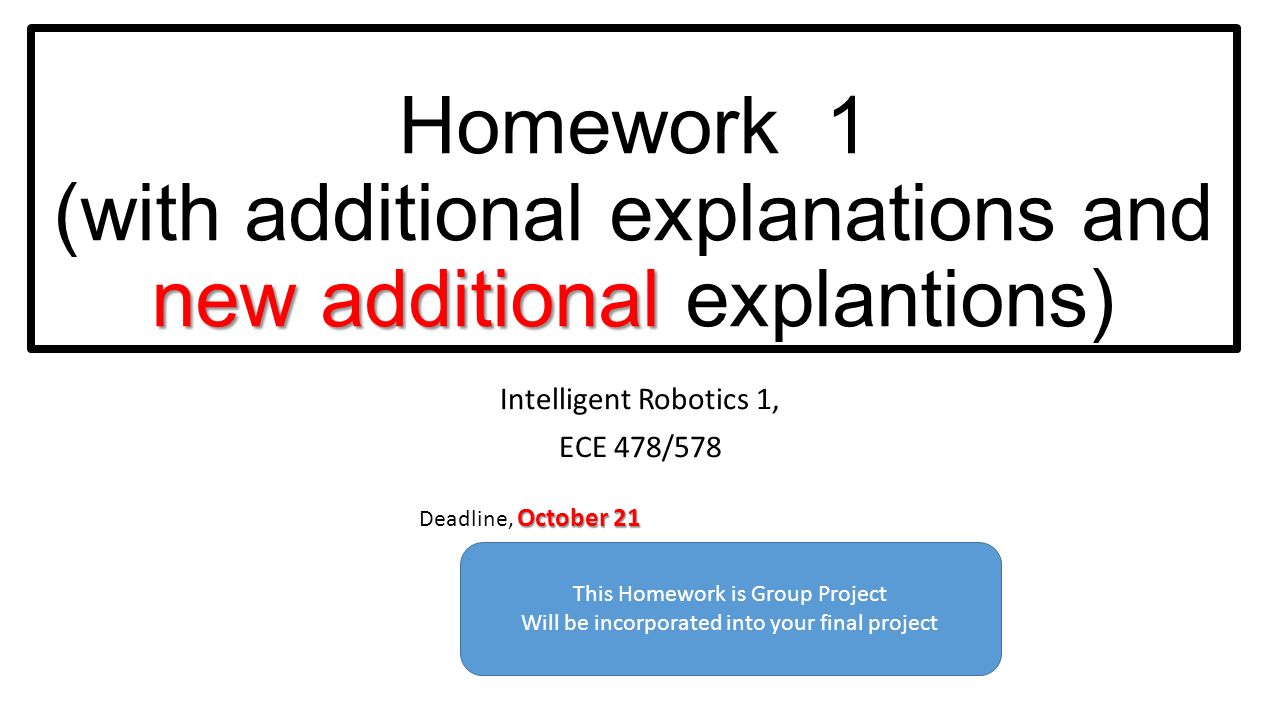 Homework 1
(with additional explanations and new additional explantions)

Intelligent Robotics 1,
ECE 478/578

Deadline, October 21

This Homework is Group Project
Will be incorporated into your final project